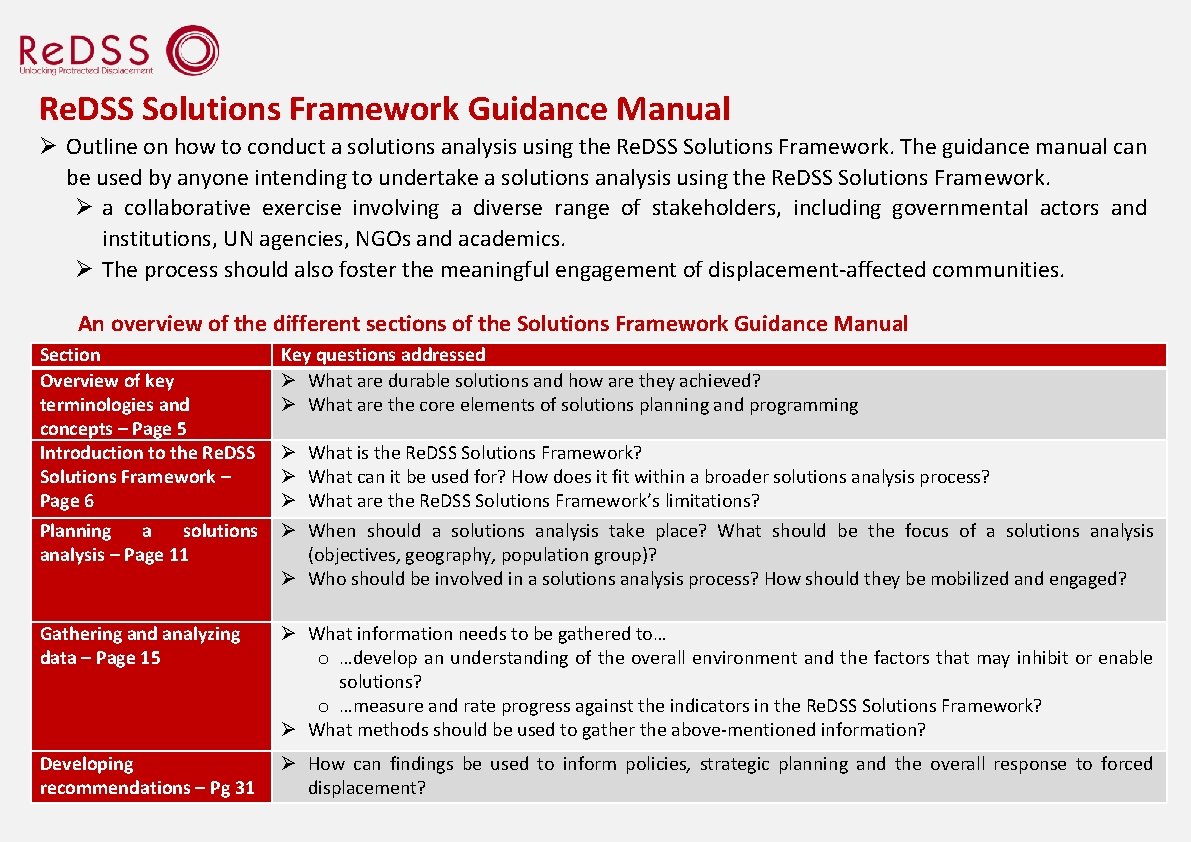 ReDSS
Unlocking Protracted Displacement

Re.DSS Solutions Framework Guidance Manual

➢ Outline on how to conduct a solutions analysis using the Re.DSS Solutions Framework. The guidance manual can be used by anyone intending to undertake a solutions analysis using the Re.DSS Solutions Framework.
➢ a collaborative exercise involving a diverse range of stakeholders, including governmental actors and institutions, UN agencies, NGOs and academics.
➢ The process should also foster the meaningful engagement of displacement-affected communities.

An overview of the different sections of the Solutions Framework Guidance Manual

| Section | Key questions addressed |
|---|---|
| Overview of key terminologies and concepts – Page 5 | ➢ What are durable solutions and how are they achieved? ➢ What are the core elements of solutions planning and programming |
| Introduction to the Re.DSS Solutions Framework – Page 6 | ➢ What is the Re.DSS Solutions Framework? ➢ What can it be used for? How does it fit within a broader solutions analysis process? ➢ What are the Re.DSS Solutions Framework's limitations? |
| Planning a solutions analysis – Page 11 | ➢ When should a solutions analysis take place? What should be the focus of a solutions analysis (objectives, geography, population group)? ➢ Who should be involved in a solutions analysis process? How should they be mobilized and engaged? |
| Gathering and analyzing data – Page 15 | ➢ What information needs to be gathered to… o …develop an understanding of the overall environment and the factors that may inhibit or enable solutions? o …measure and rate progress against the indicators in the Re.DSS Solutions Framework? ➢ What methods should be used to gather the above-mentioned information? |
| Developing recommendations – Pg 31 | ➢ How can findings be used to inform policies, strategic planning and the overall response to forced displacement? |